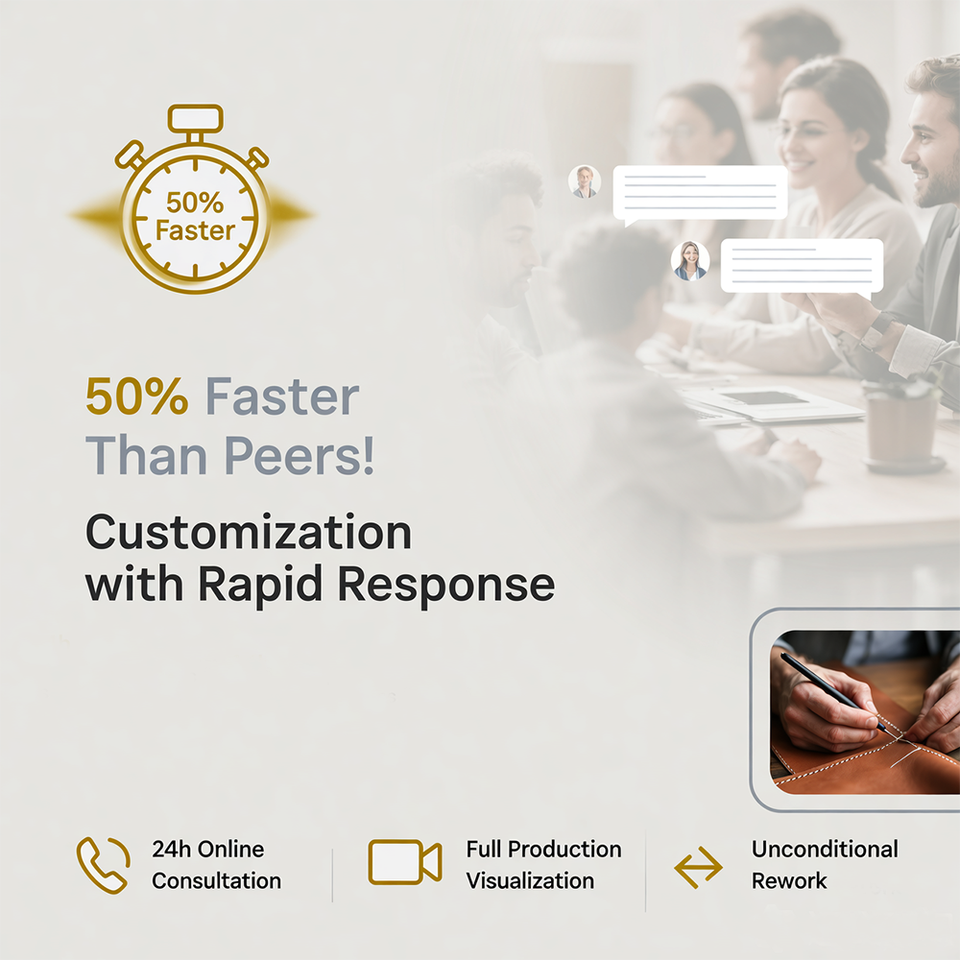 50% Faster

50% Faster Than Peers!

Customization with Rapid Response

24h Online Consultation

Full Production Visualization

Unconditional Rework